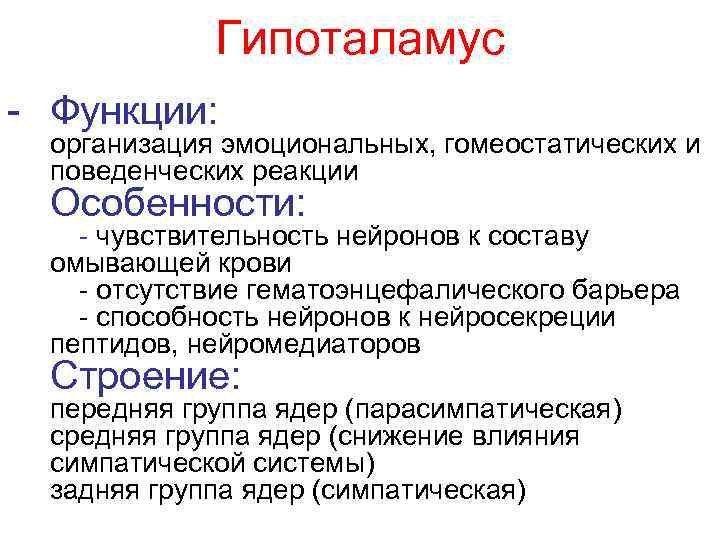 Гипоталамус

- Функции:
организация эмоциональных, гомеостатических и поведенческих реакции
Особенности:
- чувствительность нейронов к составу омывающей крови
- отсутствие гематоэнцефалического барьера
- способность нейронов к нейросекреции пептидов, нейромедиаторов
Строение:
передняя группа ядер (парасимпатическая)
средняя группа ядер (снижение влияния симпатической системы)
задняя группа ядер (симпатическая)